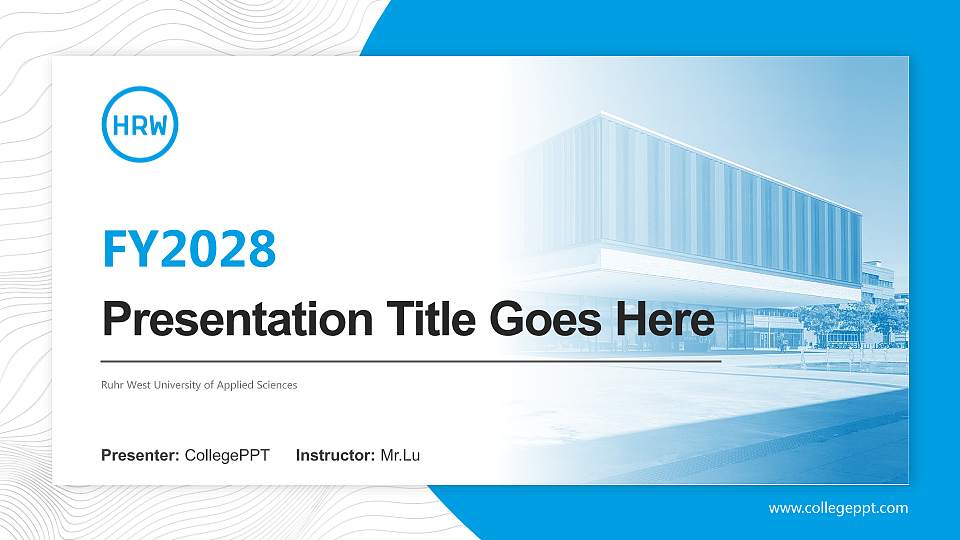 HRW

FY2028

Presentation Title Goes Here

Ruhr West University of Applied Sciences

Presenter: CollegePPT Instructor: Mr.Lu

www.collegeppt.com